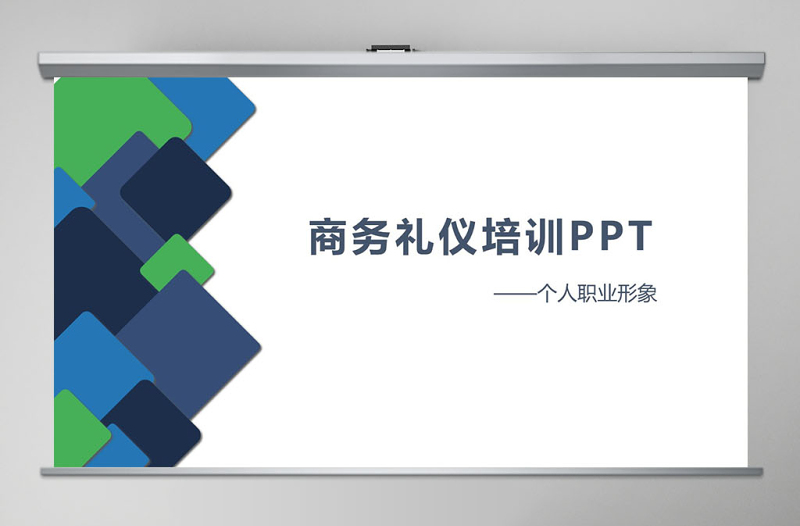 商务礼仪培训PPT

——个人职业形象